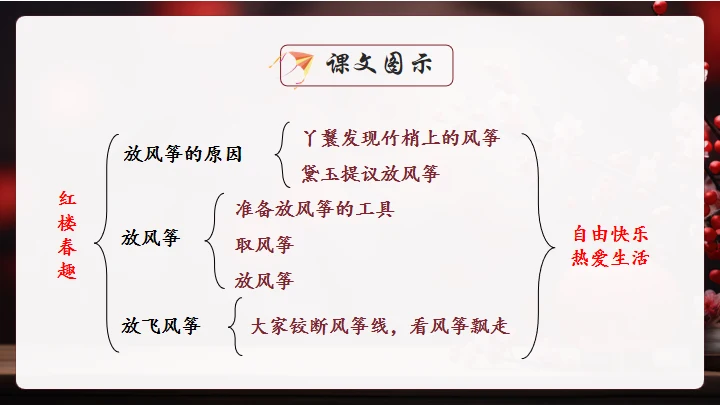 课文图示

红楼春趣

放风筝的原因
丫鬟发现竹梢上的风筝
黛玉提议放风筝

放风筝
准备放风筝的工具
取风筝
放风筝

放飞风筝
大家铰断风筝线，看风筝飘走

自由快乐
热爱生活